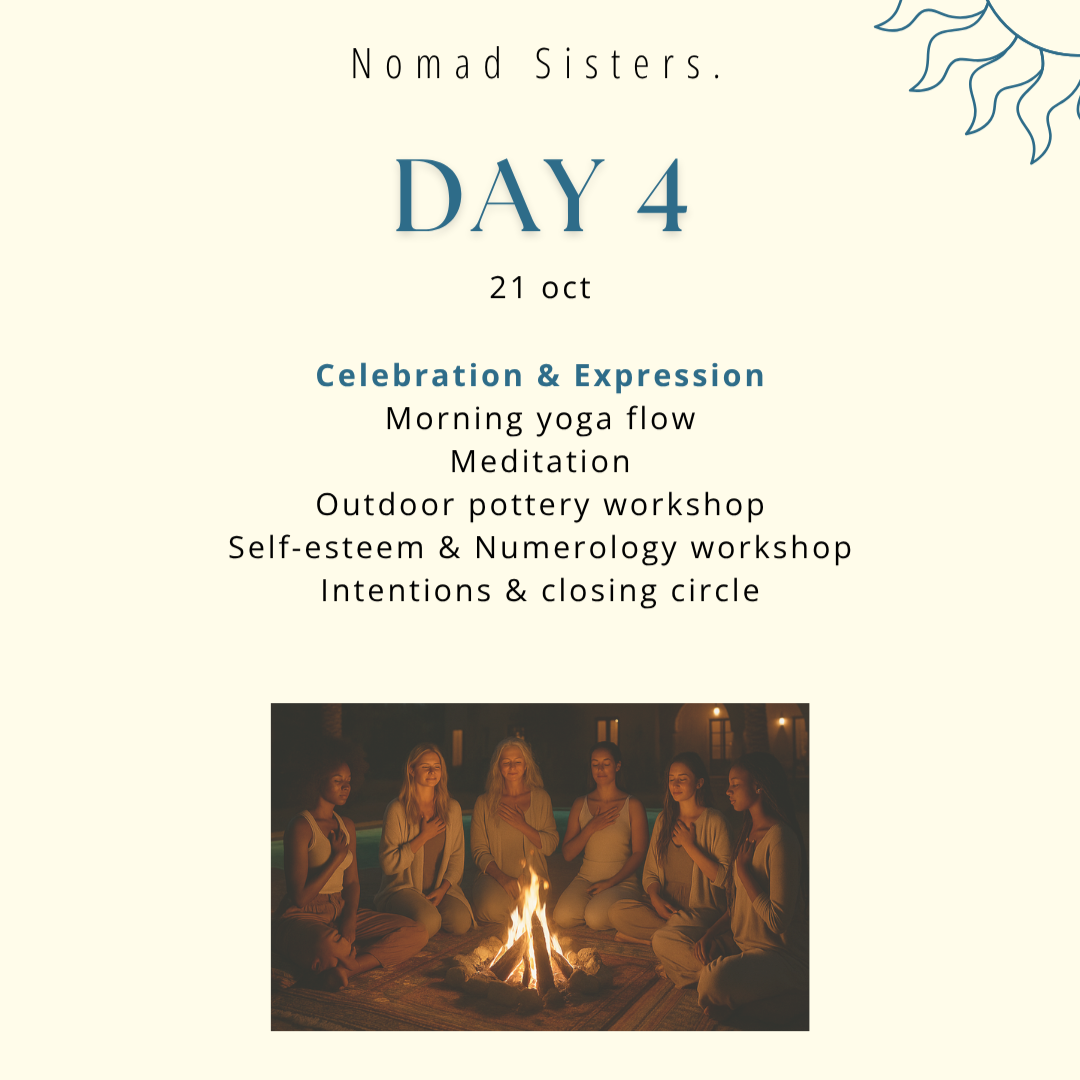 Nomad Sisters.

DAY 4

21 oct

Celebration & Expression
Morning yoga flow
Meditation
Outdoor pottery workshop
Self-esteem & Numerology workshop
Intentions & closing circle